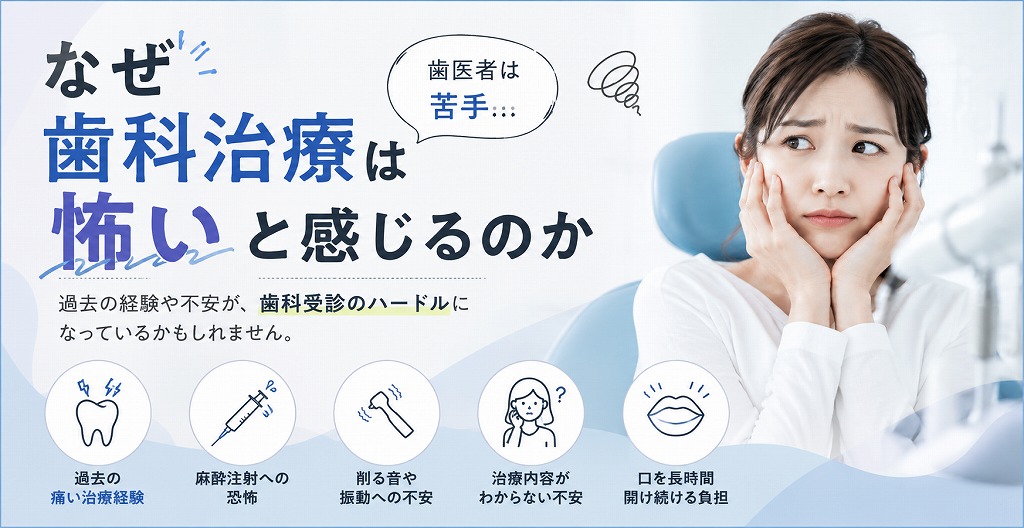 なぜ
歯科治療は
怖いと感じるのか

歯医者は
苦手…

過去の経験や不安が、歯科受診のハードルになっているかもしれません。

過去の
痛い治療経験

麻酔注射への
恐怖

削る音や
振動への不安

治療内容が
わからない不安

口を長時間
開け続ける負担